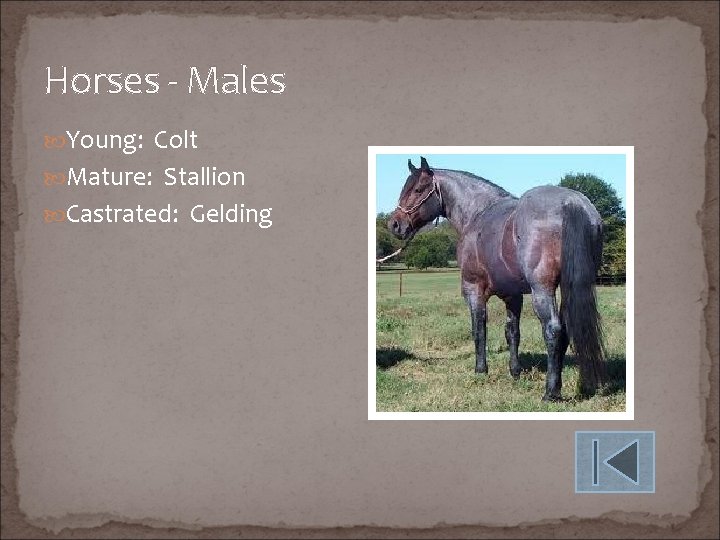 Horses - Males

Young: Colt
Mature: Stallion
Castrated: Gelding